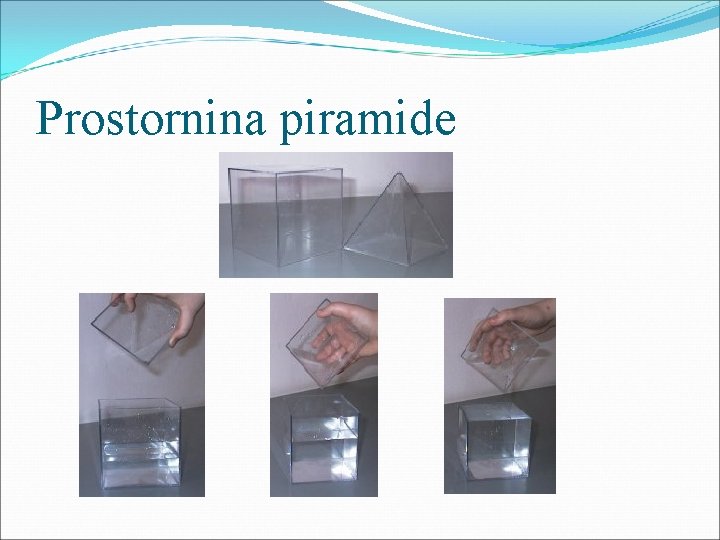 Prostornina piramide